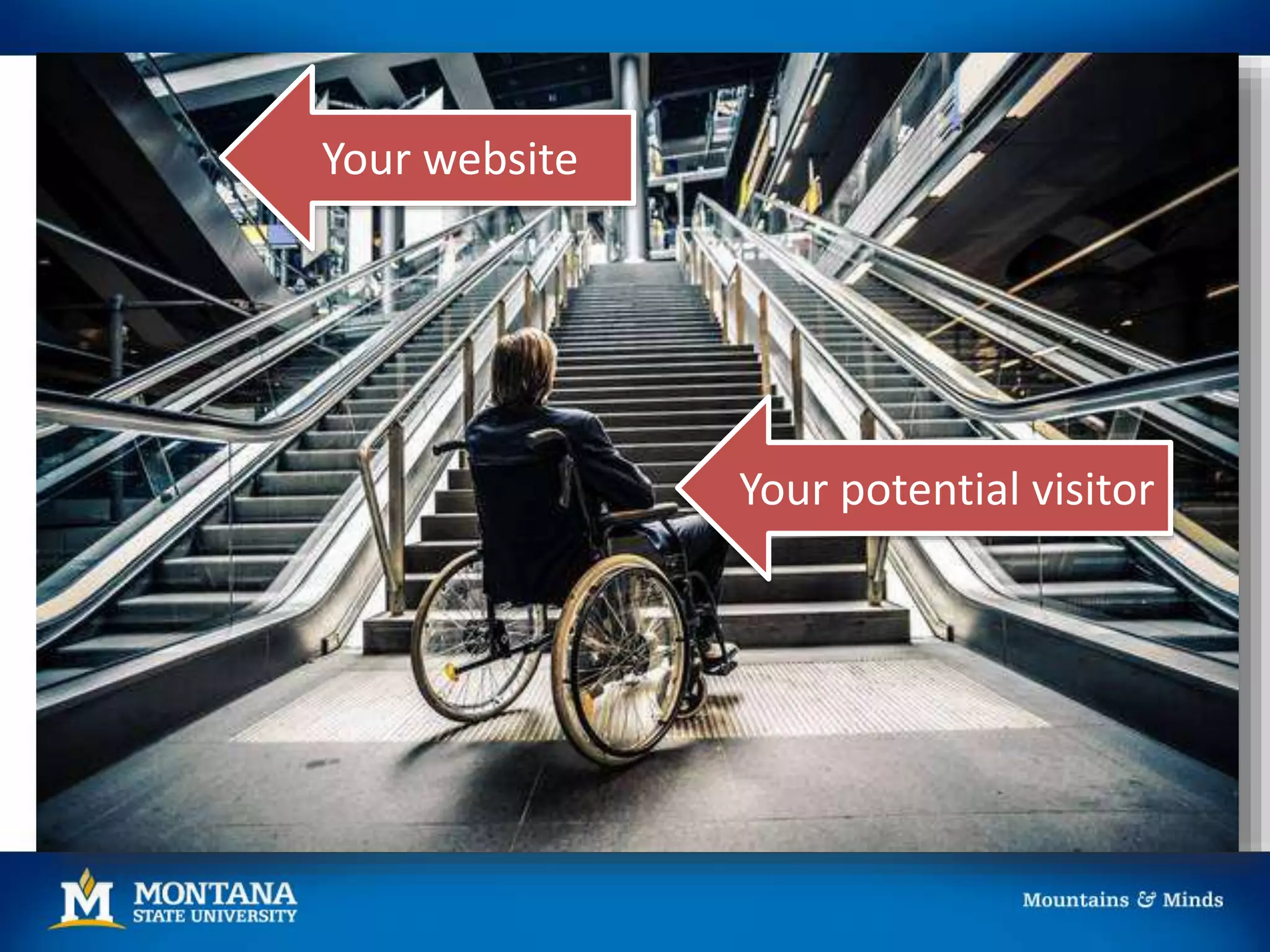 Your website

Your potential visitor

M MONTANA STATE UNIVERSITY

Mountains & Minds